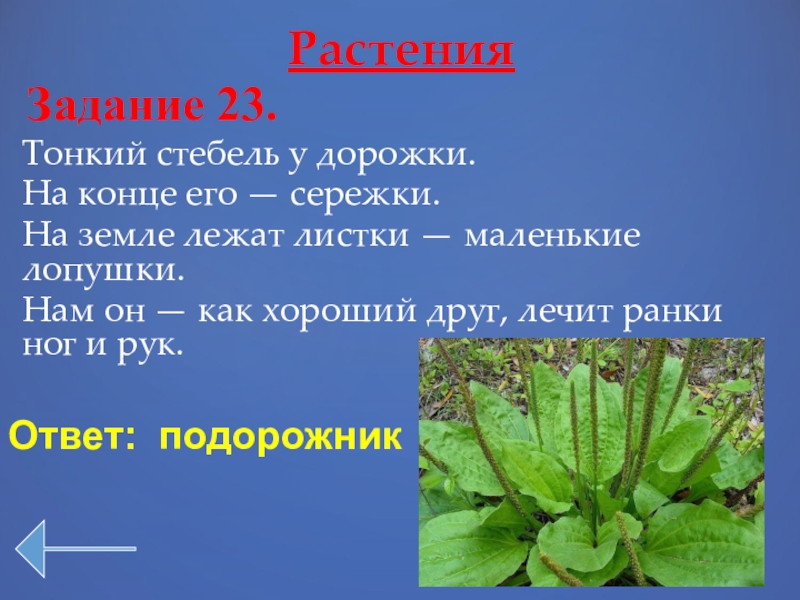 Растения

Задание 23.

Тонкий стебель у дорожки.
На конце его — сережки.
На земле лежат листки — маленькие лопушки.
Нам он — как хороший друг, лечит ранки ног и рук.

Ответ: подорожник